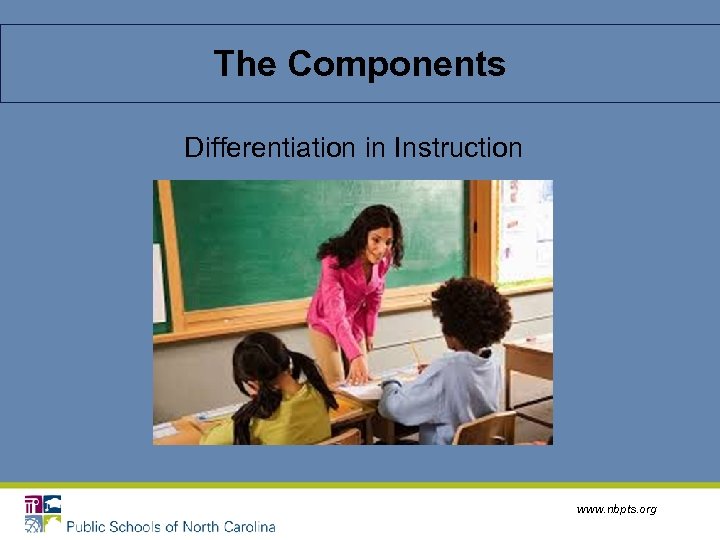 The Components

Differentiation in Instruction

Public Schools of North Carolina

www.nbpts.org